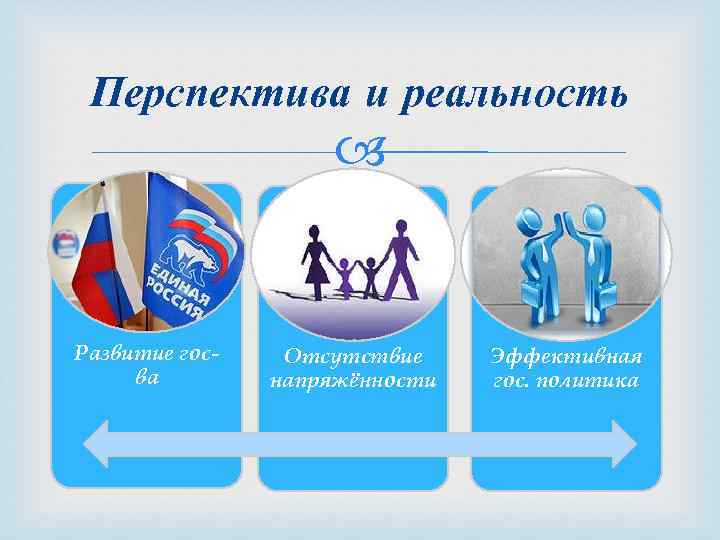 Перспектива и реальность

ЕДИНАЯ РОССИЯ

Развитие гос-ва

Отсутствие напряжённости

Эффективная гос. политика